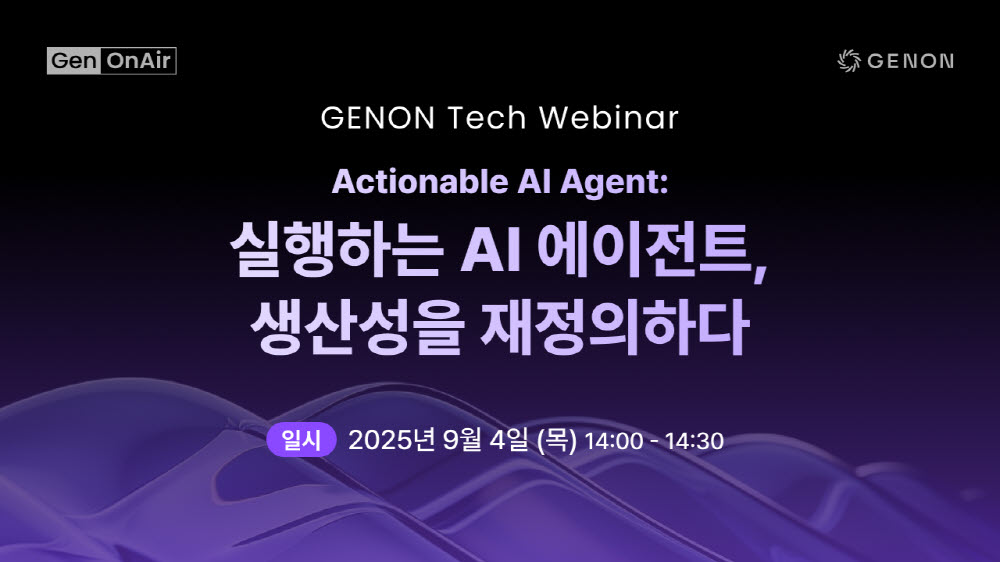 Gen OnAir

GENON

GENON Tech Webinar

Actionable AI Agent:

실행하는 AI 에이전트,
생산성을 재정의하다

일시 2025년 9월 4일 (목) 14:00 - 14:30